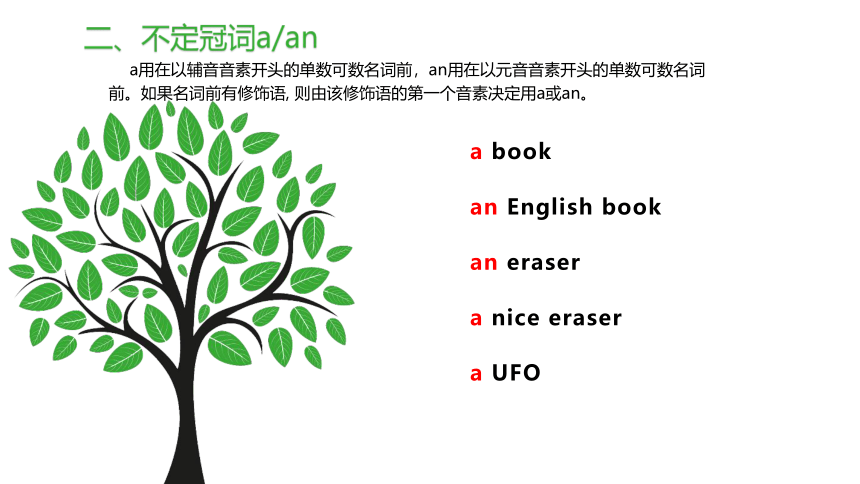 二、不定冠词a/an

a用在以辅音音素开头的单数可数名词前，an用在以元音音素开头的单数可数名词前。如果名词前有修饰语, 则由该修饰语的第一个音素决定用a或an。

a book

an English book

an eraser

a nice eraser

a UFO